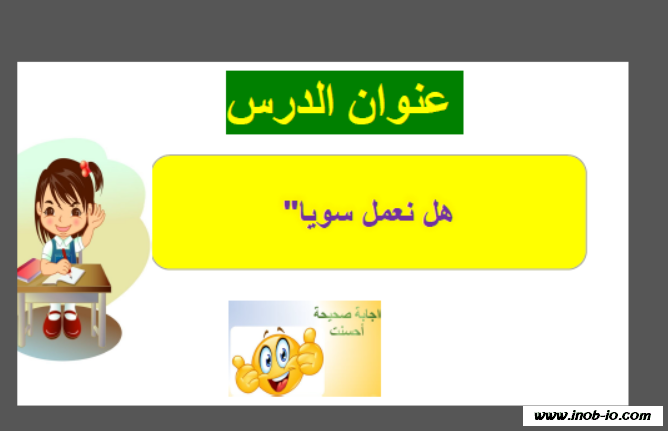 عنوان الدرس

هل نعمل سويا"

اجابة صحيحة
أحسنت

www.inob-io.com